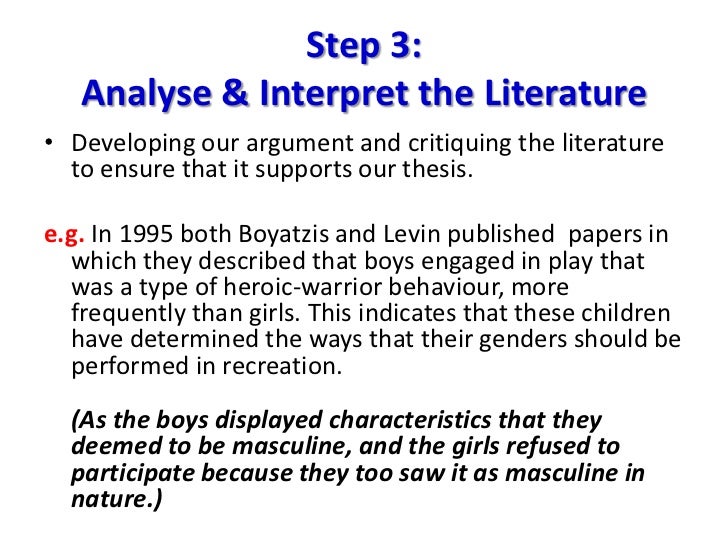 Step 3:
Analyse & Interpret the Literature

• Developing our argument and critiquing the literature to ensure that it supports our thesis.

e.g. In 1995 both Boyatzis and Levin published papers in which they described that boys engaged in play that was a type of heroic-warrior behaviour, more frequently than girls. This indicates that these children have determined the ways that their genders should be performed in recreation.

(As the boys displayed characteristics that they deemed to be masculine, and the girls refused to participate because they too saw it as masculine in nature.)